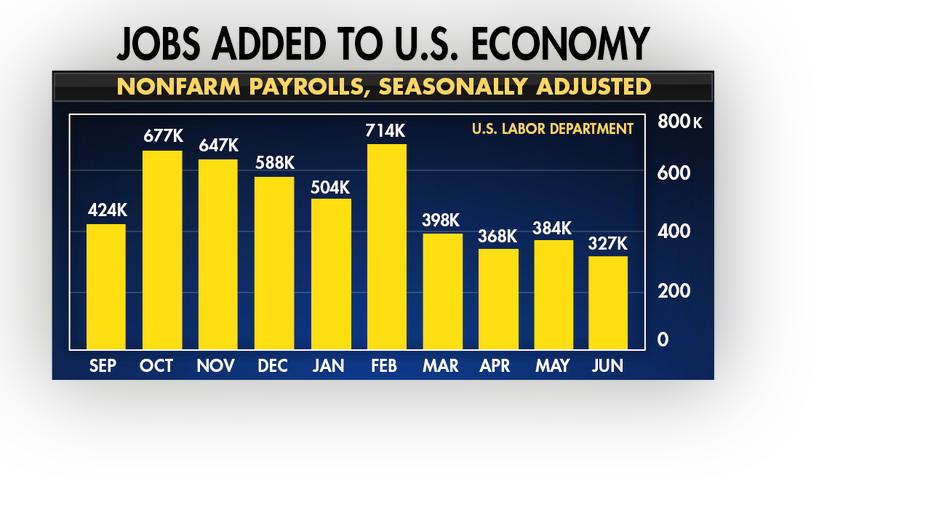 JOBS ADDED TO U.S. ECONOMY

NONFARM PAYROLLS, SEASONALLY ADJUSTED

U.S. LABOR DEPARTMENT

800 K
600
400
200
0

424K
677K
647K
588K
504K
714K
398K
368K
384K
327K

SEP OCT NOV DEC JAN FEB MAR APR MAY JUN